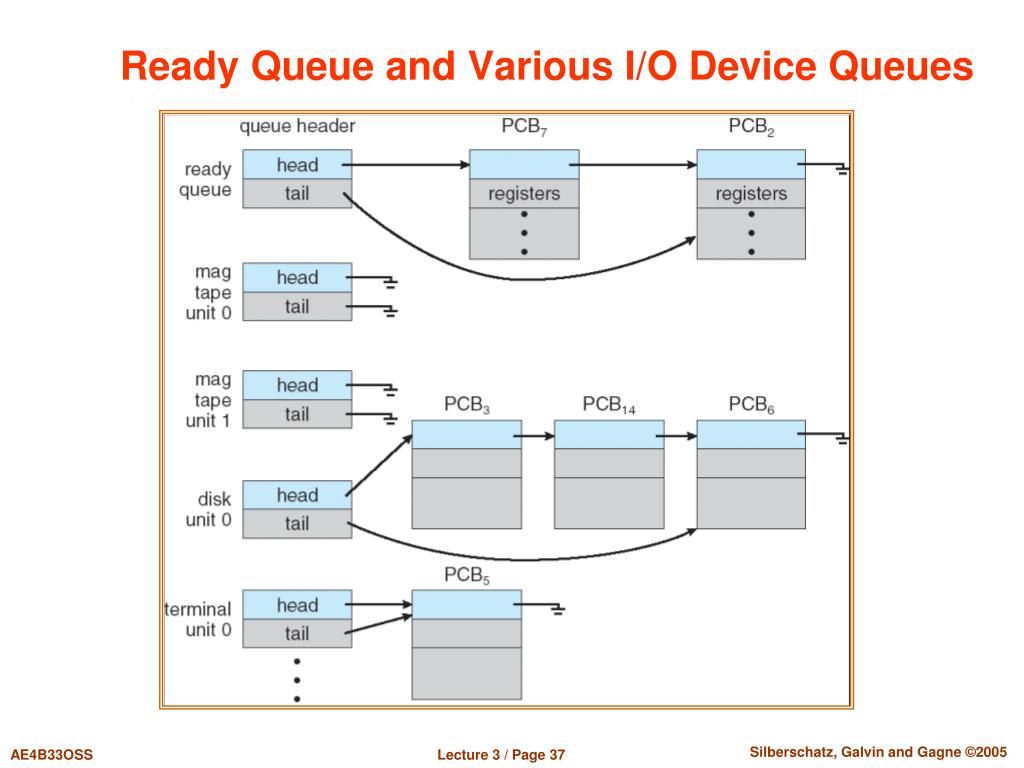 Ready Queue and Various I/O Device Queues

queue header

$PCB_7$

$PCB_2$

ready queue

head

tail

registers

registers

mag tape unit 0

head

tail

mag tape unit 1

head

tail

$PCB_3$

$PCB_{14}$

$PCB_6$

disk unit 0

head

tail

$PCB_5$

terminal unit 0

head

tail

AE4B33OSS

Lecture 3 / Page 37

Silberschatz, Galvin and Gagne ©2005